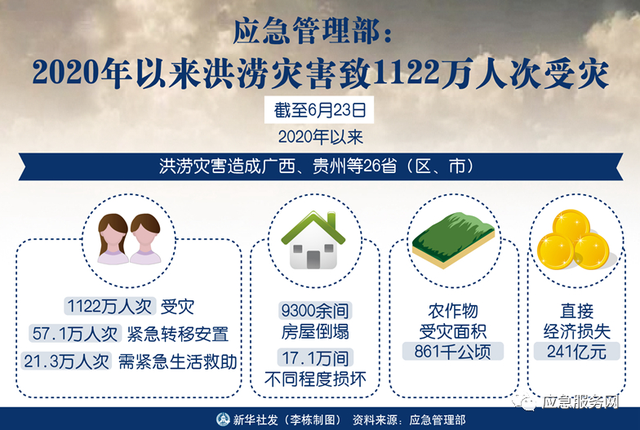 应急管理部:
2020年以来洪涝灾害致1122万人次受灾

截至6月23日

2020年以来

洪涝灾害造成广西、贵州等26省（区、市）

1122万人次 受灾
57.1万人次 紧急转移安置
21.3万人次 需紧急生活救助

9300余间
房屋倒塌
17.1万间
不同程度损坏

农作物
受灾面积
861千公顷

直接
经济损失
241亿元

应急服务网

新华社发（李栋制图） 资料来源：应急管理部